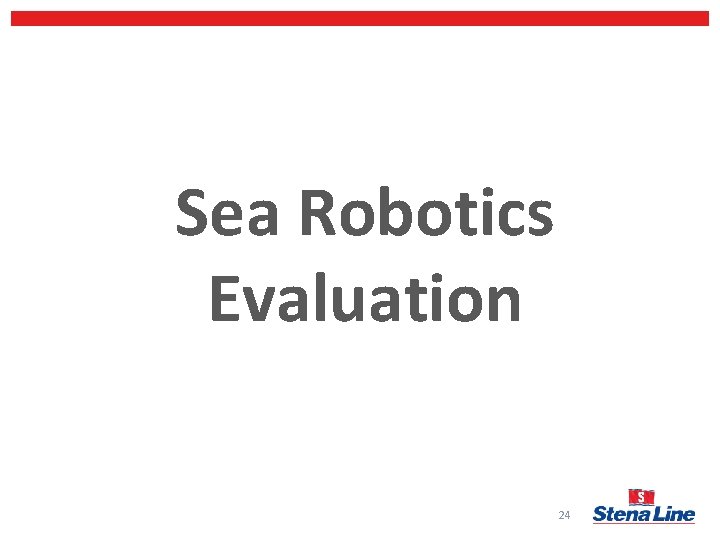 Sea Robotics Evaluation

24

S
Stena Line